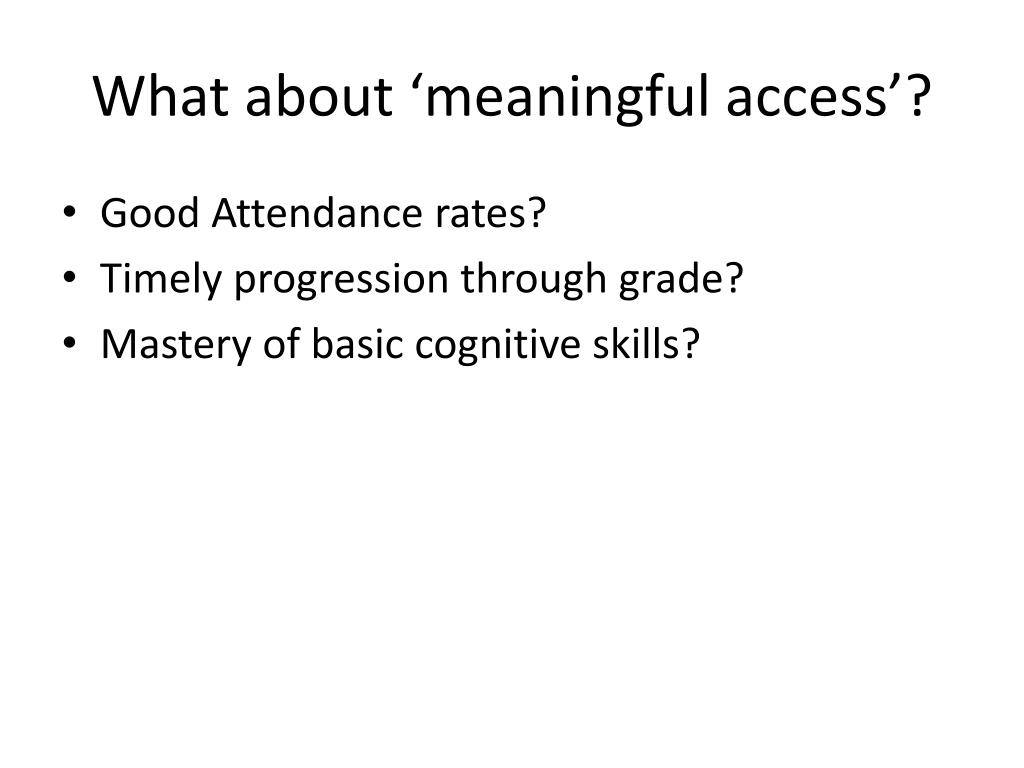 What about ‘meaningful access’?

• Good Attendance rates?
• Timely progression through grade?
• Mastery of basic cognitive skills?